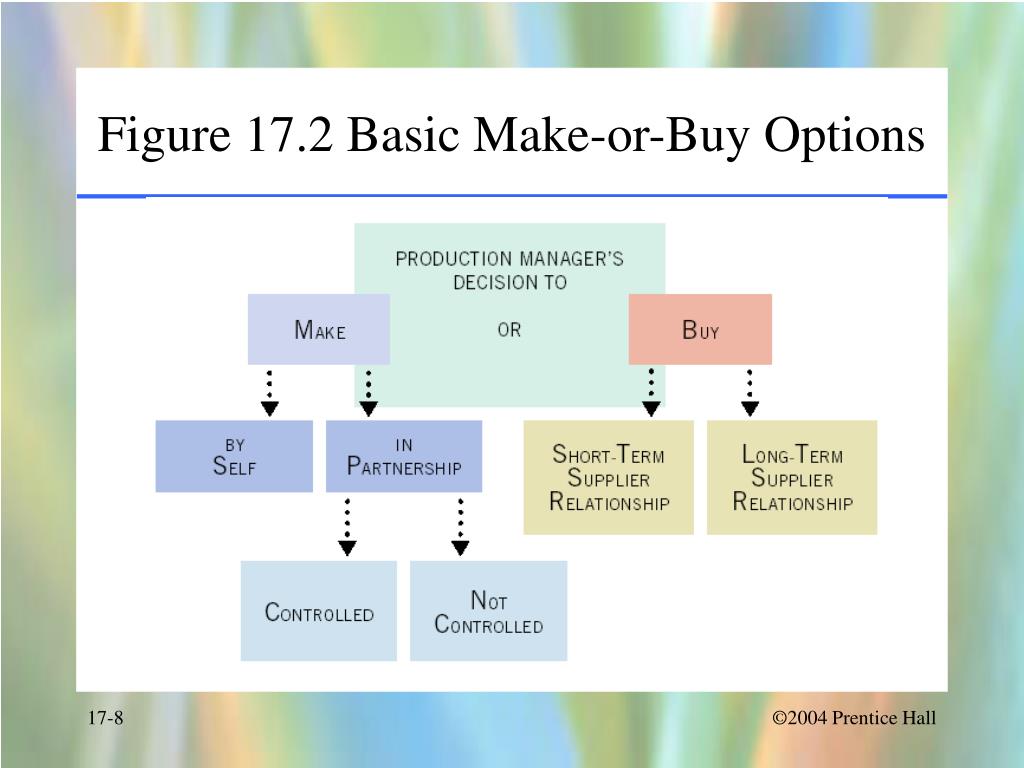 Figure 17.2 Basic Make-or-Buy Options

PRODUCTION MANAGER'S DECISION TO

MAKE

OR

BUY

BY SELF

IN PARTNERSHIP

SHORT-TERM SUPPLIER RELATIONSHIP

LONG-TERM SUPPLIER RELATIONSHIP

CONTROLLED

NOT CONTROLLED

17-8

©2004 Prentice Hall